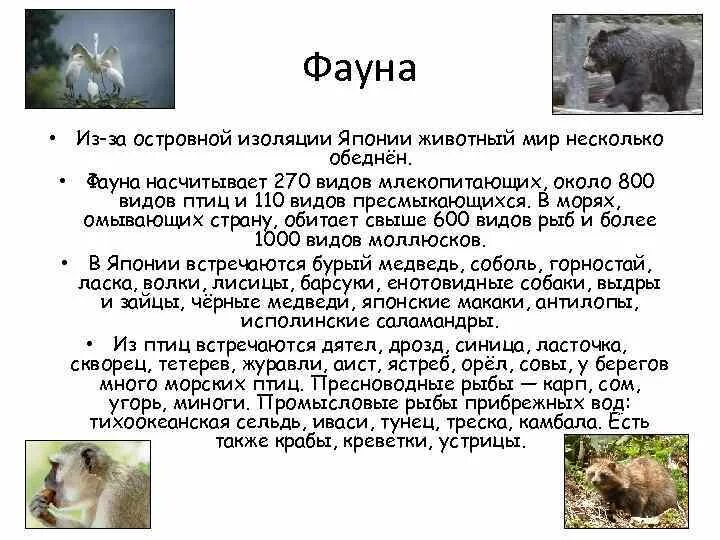 Фауна

• Из-за островной изоляции Японии животный мир несколько обеднён.

• Фауна насчитывает 270 видов млекопитающих, около 800 видов птиц и 110 видов пресмыкающихся. В морях, омывающих страну, обитает свыше 600 видов рыб и более 1000 видов моллюсков.

• В Японии встречаются бурый медведь, соболь, горностай, ласка, волки, лисицы, барсуки, енотовидные собаки, выдры и зайцы, чёрные медведи, японские макаки, антилопы, исполинские саламандры.

• Из птиц встречаются дятел, дрозд, синица, ласточка, скворец, тетерев, журавли, аист, ястреб, орёл, совы, у берегов много морских птиц. Пресноводные рыбы — карп, сом, угорь, миноги. Промысловые рыбы прибрежных вод: тихоокеанская сельдь, иваси, тунец, треска, камбала. Есть также крабы, креветки, устрицы.